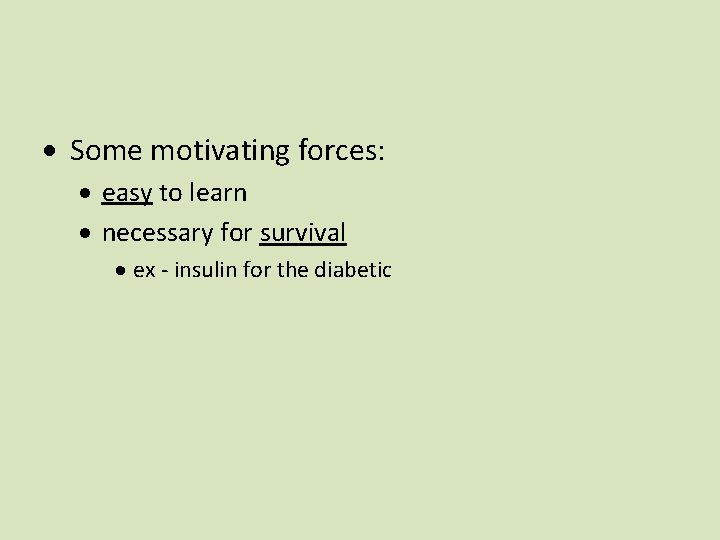 • Some motivating forces:
  • easy to learn
  • necessary for survival
    • ex - insulin for the diabetic